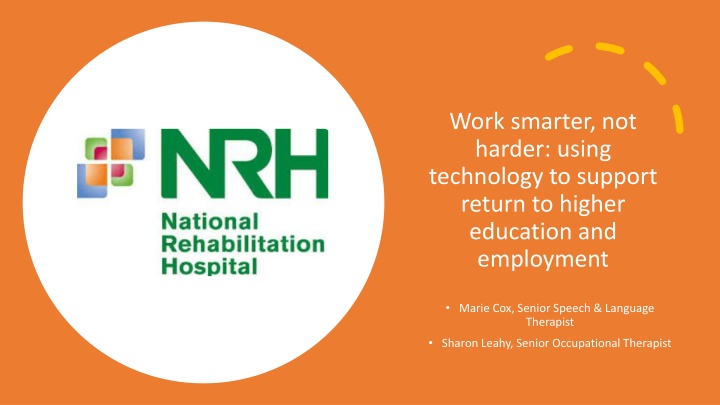 NRH
National Rehabilitation Hospital

Work smarter, not harder: using technology to support return to higher education and employment

• Marie Cox, Senior Speech & Language Therapist
• Sharon Leahy, Senior Occupational Therapist